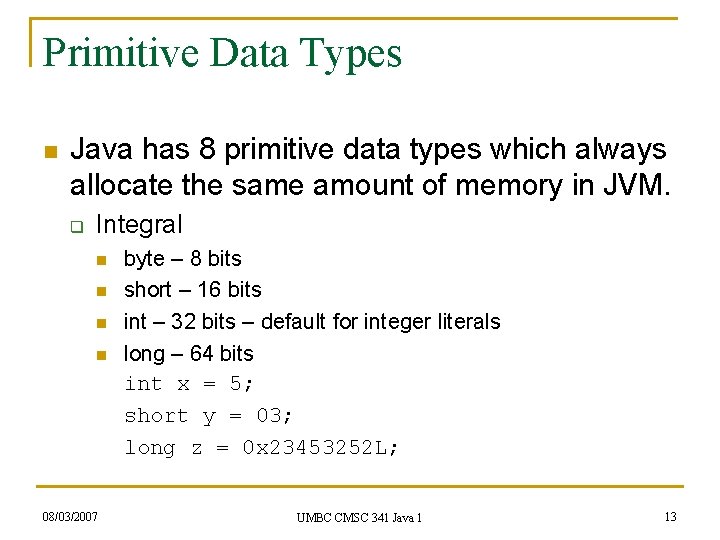 Primitive Data Types

Java has 8 primitive data types which always allocate the same amount of memory in JVM.

Integral

byte – 8 bits

short – 16 bits

int – 32 bits – default for integer literals

long – 64 bits

int x = 5;
short y = 03;
long z = 0x23453252L;

08/03/2007

UMBC CMSC 341 Java 1

13